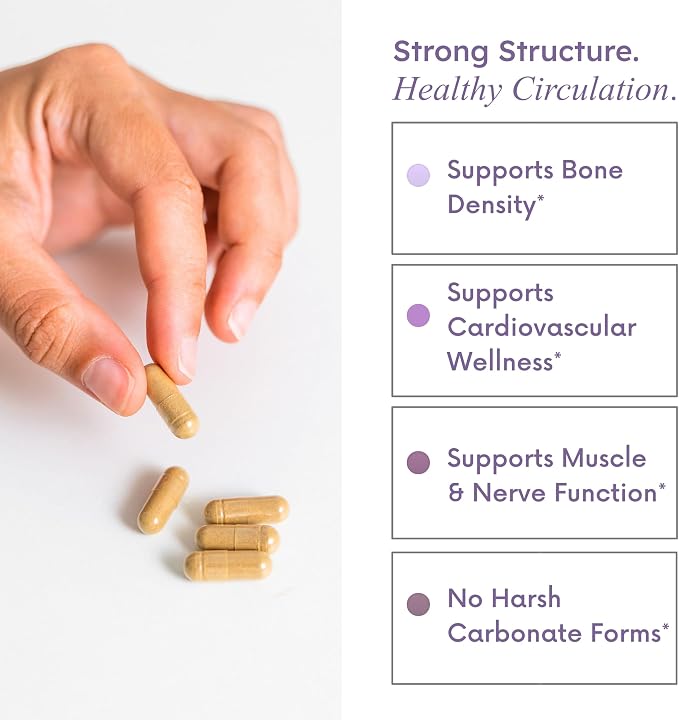 Strong Structure.
Healthy Circulation.

Supports Bone Density*

Supports Cardiovascular Wellness*

Supports Muscle & Nerve Function*

No Harsh Carbonate Forms*